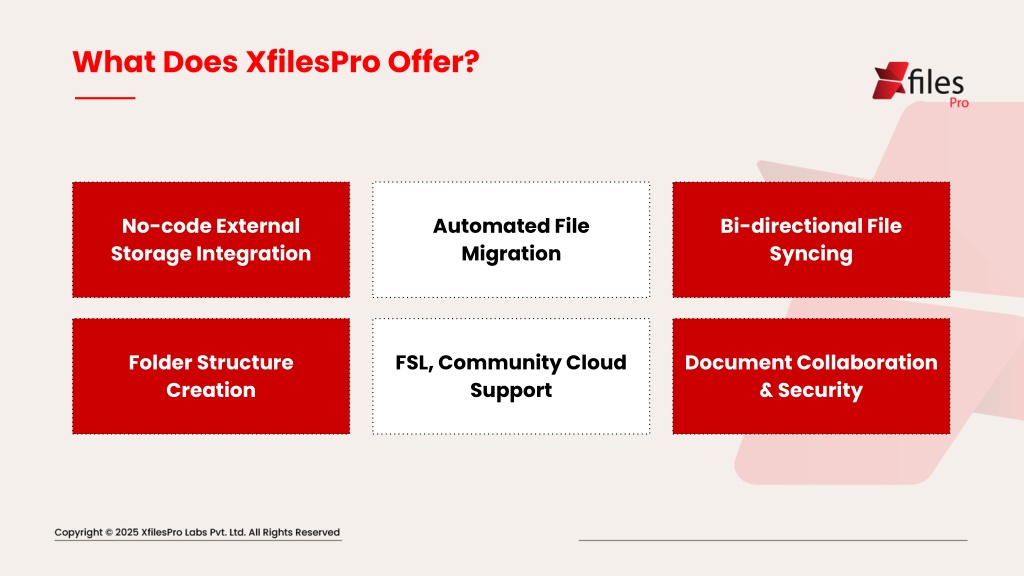 What Does XfilesPro Offer?

Xfiles Pro

No-code External Storage Integration

Automated File Migration

Bi-directional File Syncing

Folder Structure Creation

FSL, Community Cloud Support

Document Collaboration & Security

Copyright © 2025 XfilesPro Labs Pvt. Ltd. All Rights Reserved